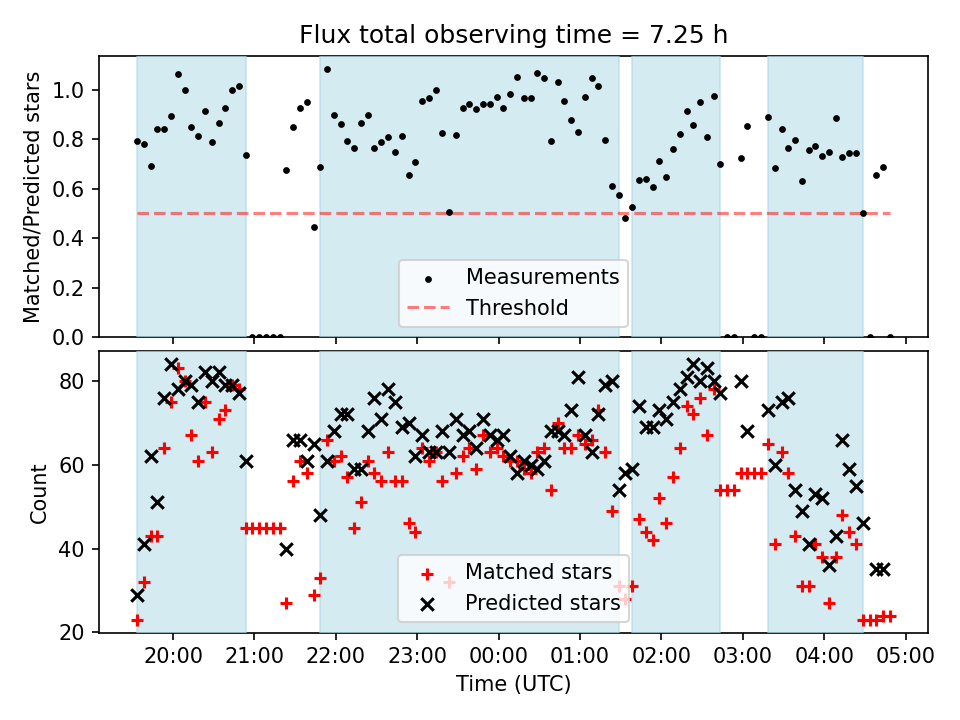 Flux total observing time = 7.25 h

Matched/Predicted stars

1.0
0.8
0.6
0.4
0.2
0.0

Measurements
Threshold

Count

80
60
40
20

Matched stars
Predicted stars

20:00 21:00 22:00 23:00 00:00 01:00 02:00 03:00 04:00 05:00

Time (UTC)